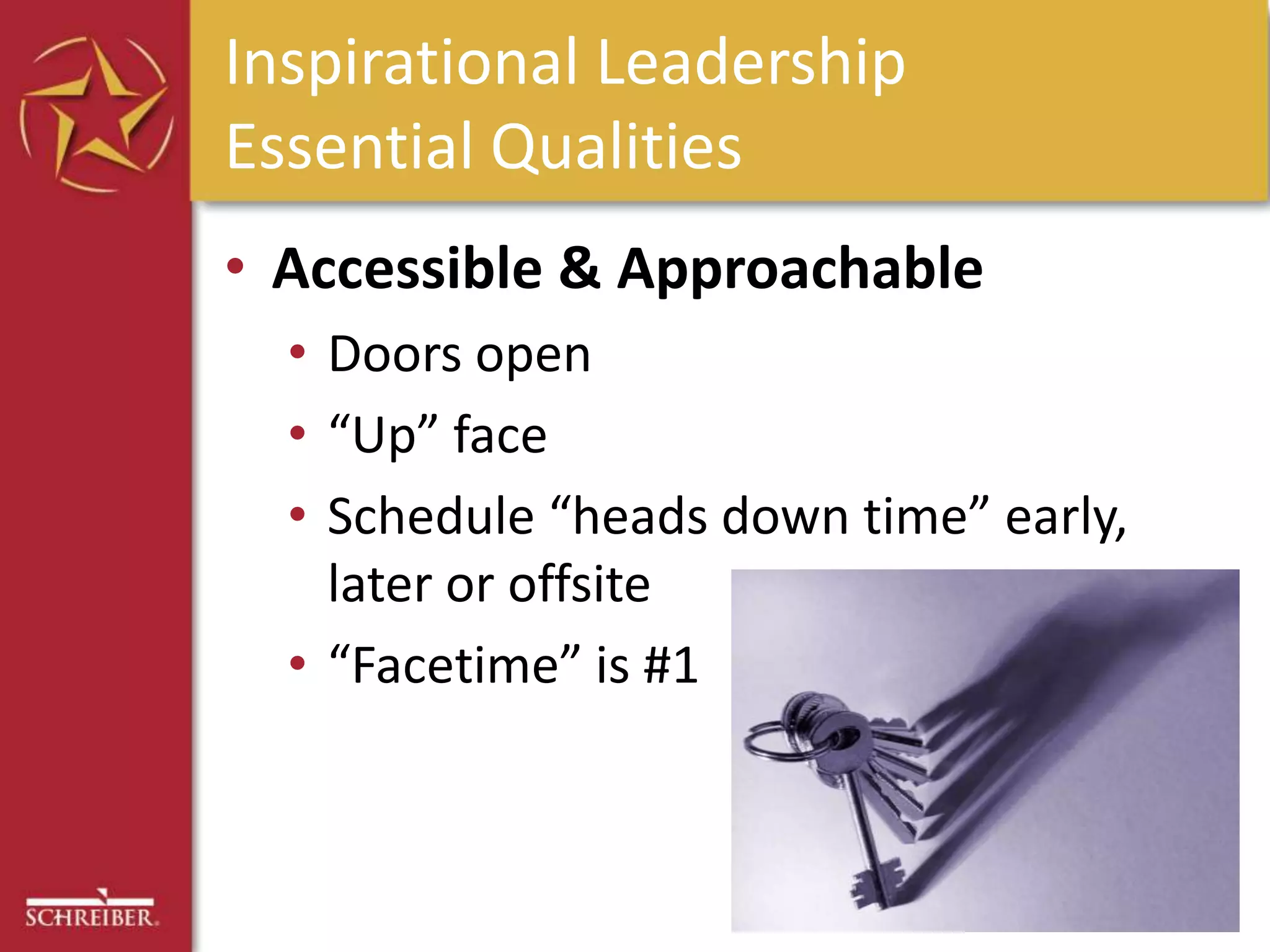 Inspirational Leadership
Essential Qualities

• Accessible & Approachable
  • Doors open
  • “Up” face
  • Schedule “heads down time” early, later or offsite
  • “Facetime” is #1

SCHREIBER.